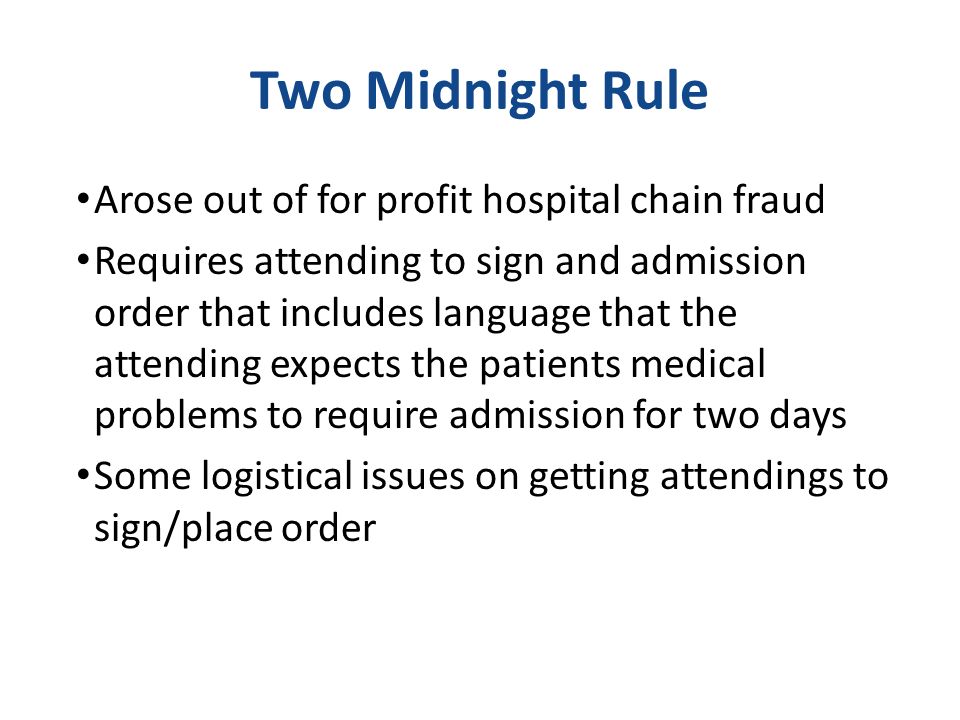 Two Midnight Rule

• Arose out of for profit hospital chain fraud
• Requires attending to sign and admission order that includes language that the attending expects the patients medical problems to require admission for two days
• Some logistical issues on getting attendings to sign/place order